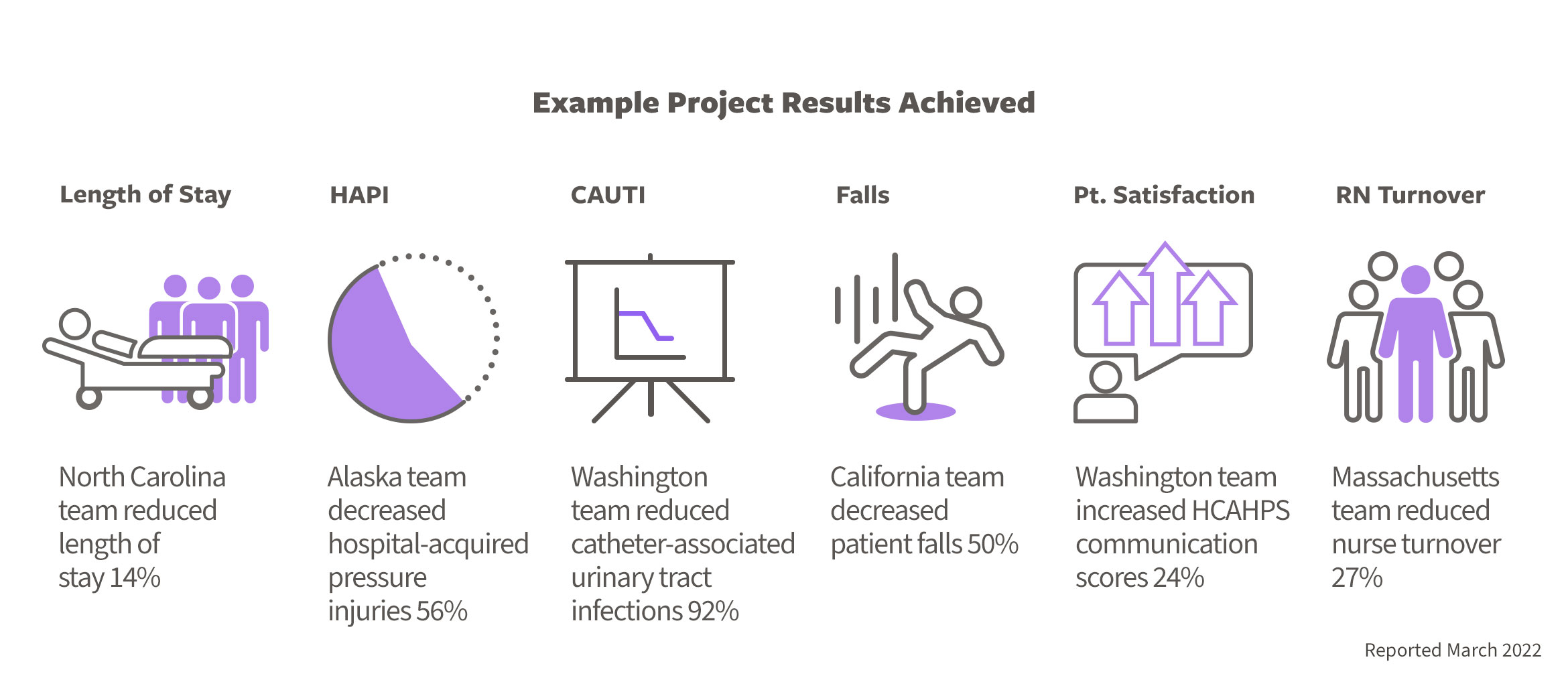 Example Project Results Achieved

Length of Stay

North Carolina team reduced length of stay 14%

HAPI

Alaska team decreased hospital-acquired pressure injuries 56%

CAUTI

Washington team reduced catheter-associated urinary tract infections 92%

Falls

California team decreased patient falls 50%

Pt. Satisfaction

Washington team increased HCAHPS communication scores 24%

RN Turnover

Massachusetts team reduced nurse turnover 27%

Reported March 2022